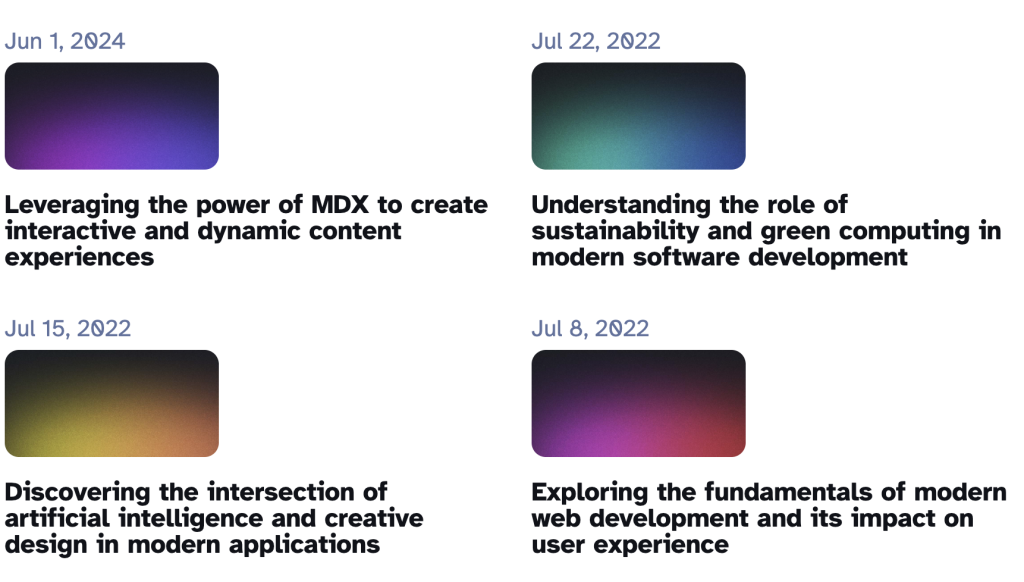 Jun 1, 2024

Leveraging the power of MDX to create interactive and dynamic content experiences

Jul 22, 2022

Understanding the role of sustainability and green computing in modern software development

Jul 15, 2022

Discovering the intersection of artificial intelligence and creative design in modern applications

Jul 8, 2022

Exploring the fundamentals of modern web development and its impact on user experience